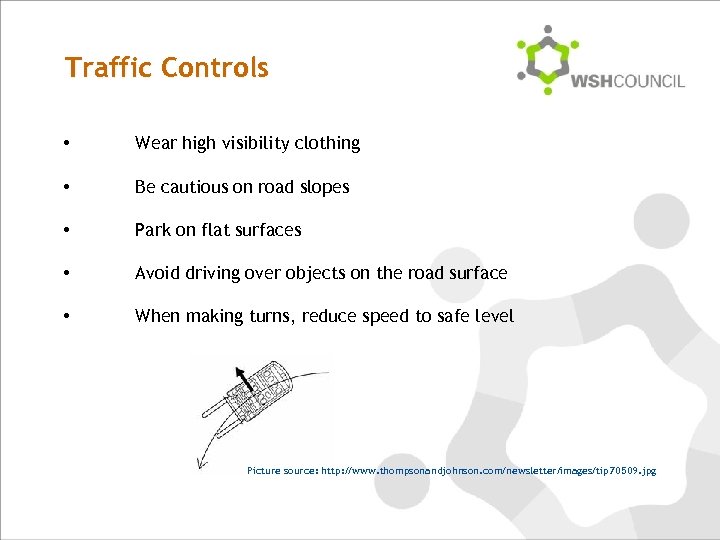 Traffic Controls

WSHCOUNCIL

• Wear high visibility clothing

• Be cautious on road slopes

• Park on flat surfaces

• Avoid driving over objects on the road surface

• When making turns, reduce speed to safe level

Picture source: http://www.thompsonandjohnson.com/newsletter/images/tip70509.jpg